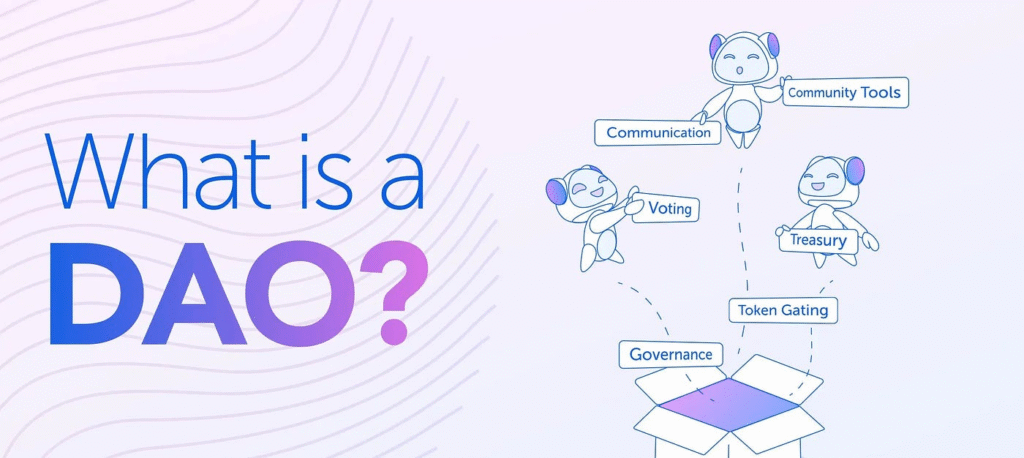 What is a DAO?

Community Tools

Communication

Voting

Treasury

Token Gating

Governance